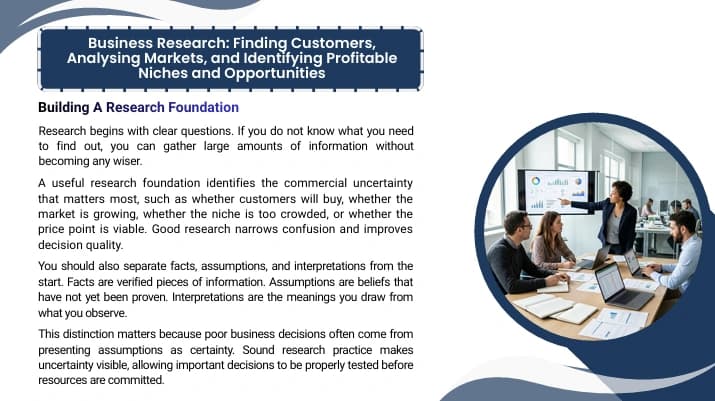 Business Research: Finding Customers, Analysing Markets, and Identifying Profitable Niches and Opportunities

Building A Research Foundation

Research begins with clear questions. If you do not know what you need to find out, you can gather large amounts of information without becoming any wiser.

A useful research foundation identifies the commercial uncertainty that matters most, such as whether customers will buy, whether the market is growing, whether the niche is too crowded, or whether the price point is viable. Good research narrows confusion and improves decision quality.

You should also separate facts, assumptions, and interpretations from the start. Facts are verified pieces of information. Assumptions are beliefs that have not yet been proven. Interpretations are the meanings you draw from what you observe.

This distinction matters because poor business decisions often come from presenting assumptions as certainty. Sound research practice makes uncertainty visible, allowing important decisions to be properly tested before resources are committed.